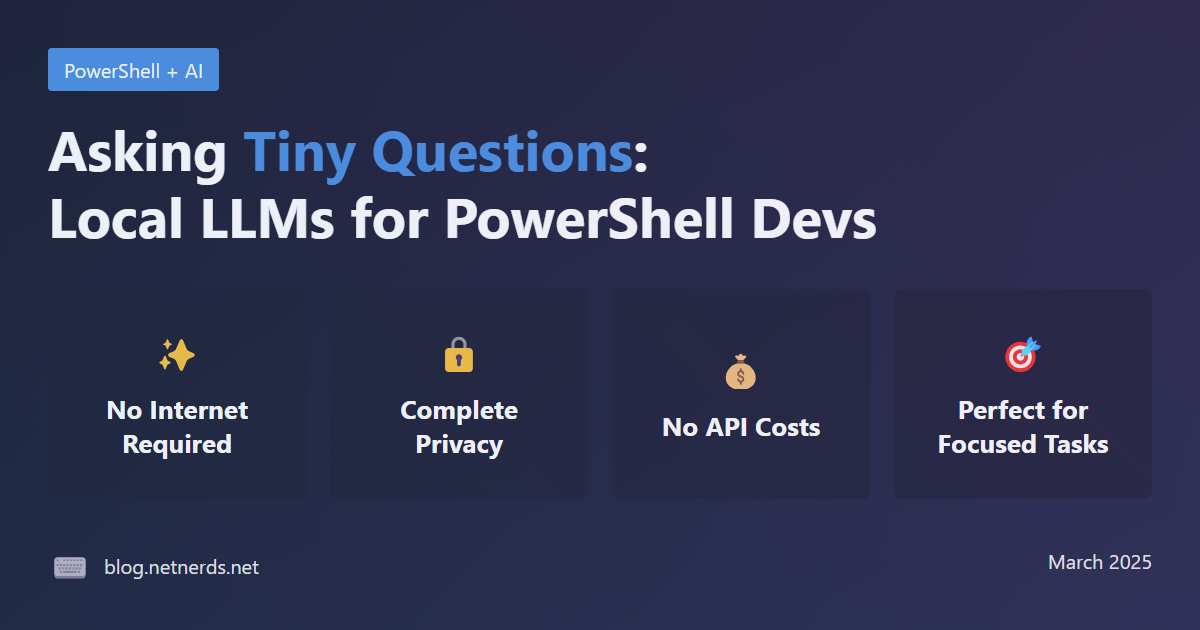 PowerShell + AI

Asking Tiny Questions: Local LLMs for PowerShell Devs

No Internet Required

Complete Privacy

No API Costs

Perfect for Focused Tasks

blog.netnerds.net

March 2025